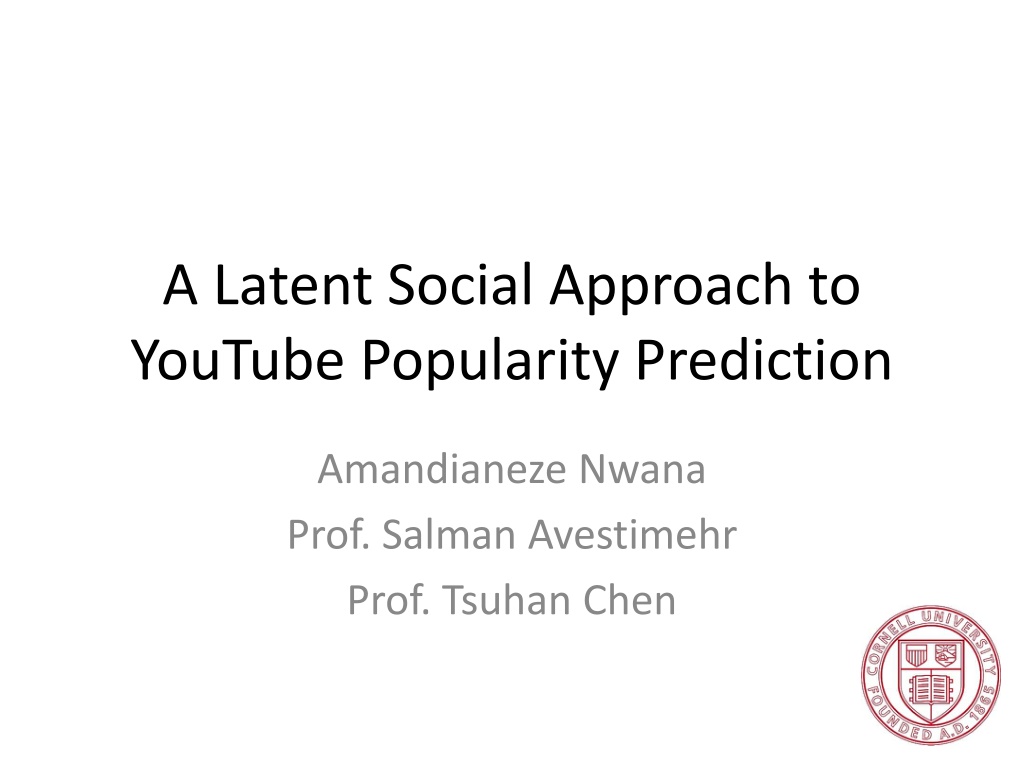 A Latent Social Approach to YouTube Popularity Prediction

Amandianeze Nwana
Prof. Salman Avestimehr
Prof. Tsuhan Chen

CORNELL UNIVERSITY
FOUNDED A.D. 1865